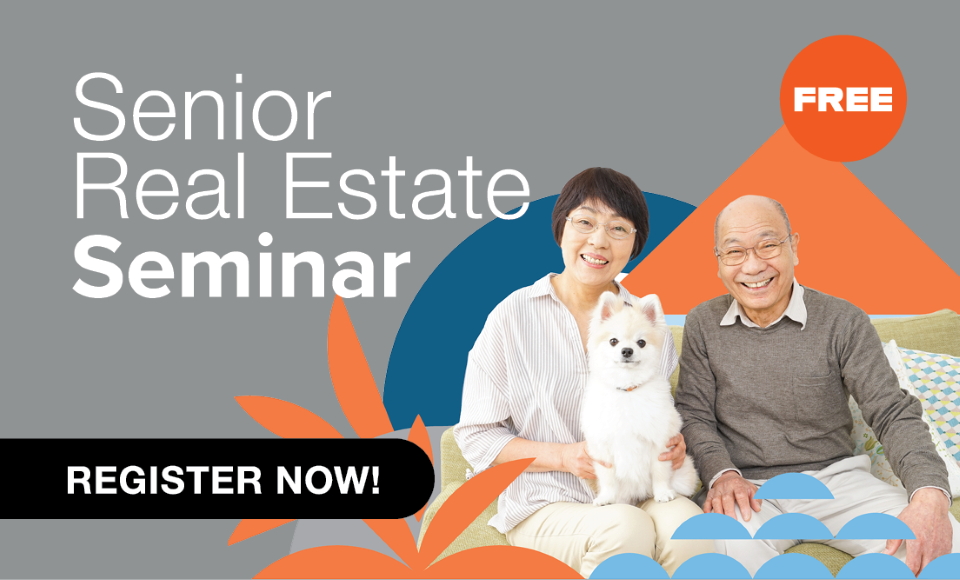 Senior
Real Estate
Seminar

FREE

REGISTER NOW!